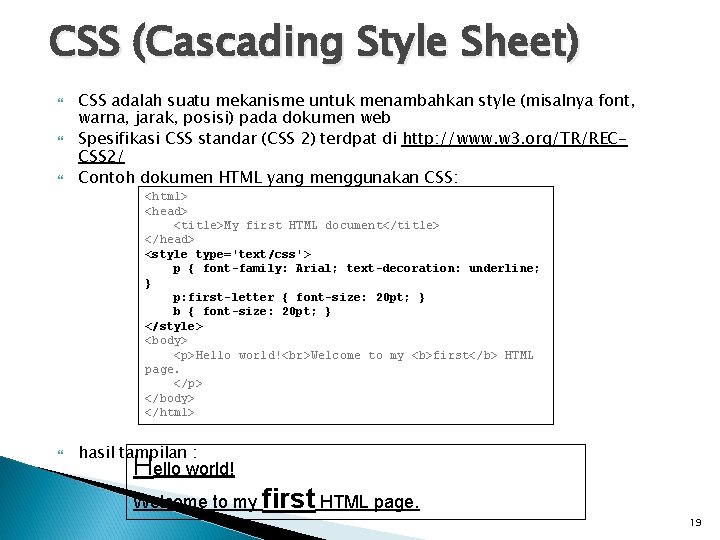 CSS (Cascading Style Sheet)

CSS adalah suatu mekanisme untuk menambahkan style (misalnya font, warna, jarak, posisi) pada dokumen web

Spesifikasi CSS standar (CSS 2) terdpat di http://www.w3.org/TR/REC-CSS2/

Contoh dokumen HTML yang menggunakan CSS:

<html>
<head>
    <title>My first HTML document</title>
</head>
<style type='text/css'>
    p { font-family: Arial; text-decoration: underline;
}
    p:first-letter { font-size: 20pt; }
    b { font-size: 20pt; }
</style>
<body>
    <p>Hello world!<br>Welcome to my <b>first</b> HTML page.
    </p>
</body>
</html>

hasil tampilan :

Hello world!

Welcome to my first HTML page.

19